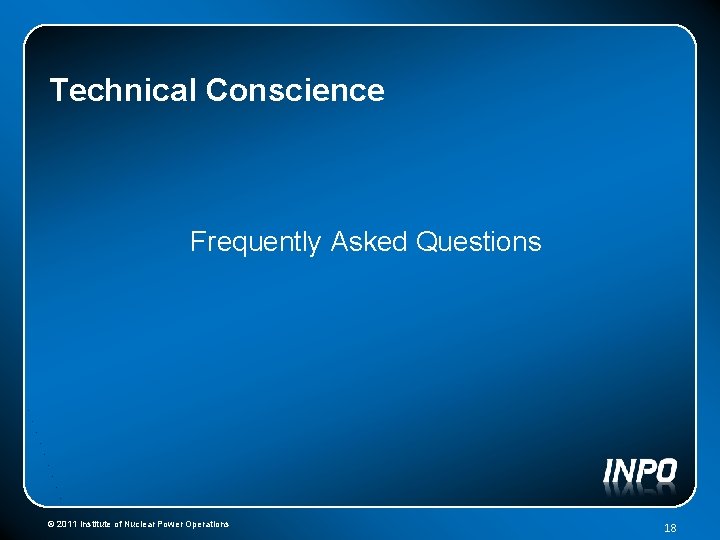 Technical Conscience

Frequently Asked Questions

INPO

© 2011 Institute of Nuclear Power Operations

18